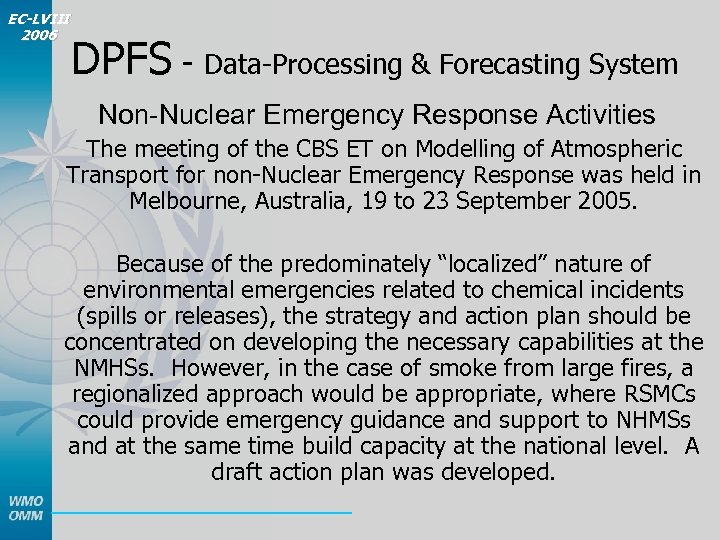 EC-LVIII
2006

DPFS - Data-Processing & Forecasting System

Non-Nuclear Emergency Response Activities

The meeting of the CBS ET on Modelling of Atmospheric Transport for non-Nuclear Emergency Response was held in Melbourne, Australia, 19 to 23 September 2005.

Because of the predominately “localized” nature of environmental emergencies related to chemical incidents (spills or releases), the strategy and action plan should be concentrated on developing the necessary capabilities at the NMHSs. However, in the case of smoke from large fires, a regionalized approach would be appropriate, where RSMCs could provide emergency guidance and support to NHMSs and at the same time build capacity at the national level. A draft action plan was developed.

WMO
OMM